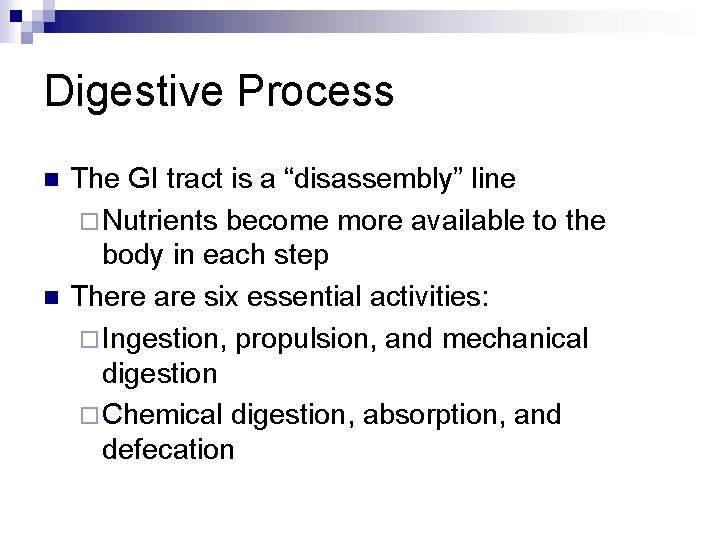 Digestive Process

The GI tract is a “disassembly” line

Nutrients become more available to the body in each step

There are six essential activities:

Ingestion, propulsion, and mechanical digestion

Chemical digestion, absorption, and defecation